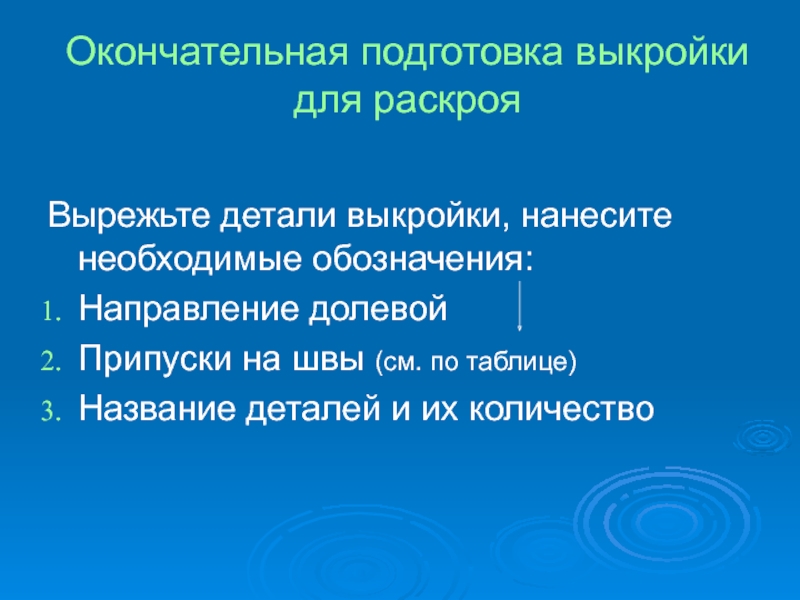 Окончательная подготовка выкройки для раскроя

Вырежьте детали выкройки, нанесите необходимые обозначения:

1. Направление долевой
2. Припуски на швы (см. по таблице)
3. Название деталей и их количество